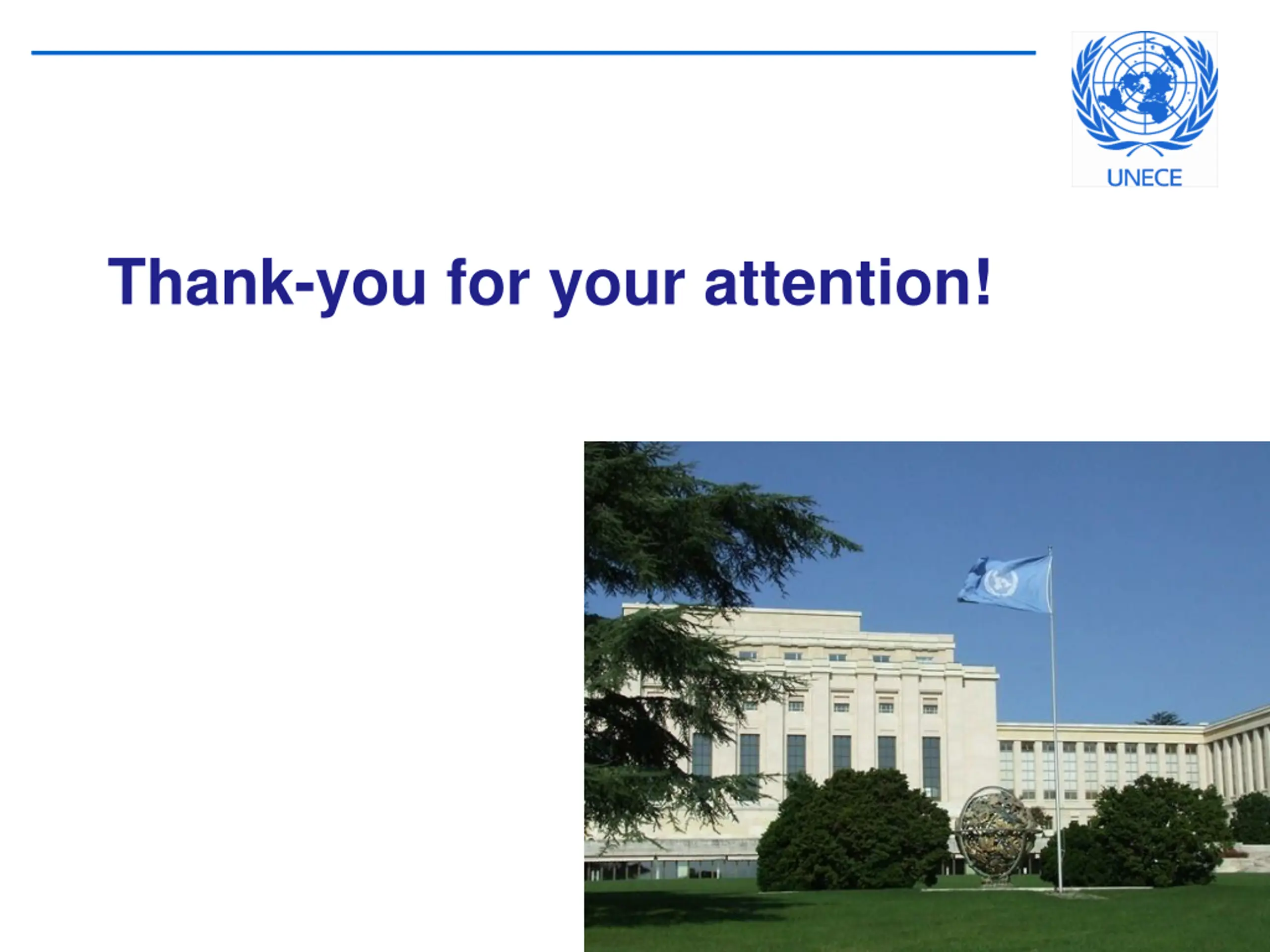 UNECE

Thank-you for your attention!